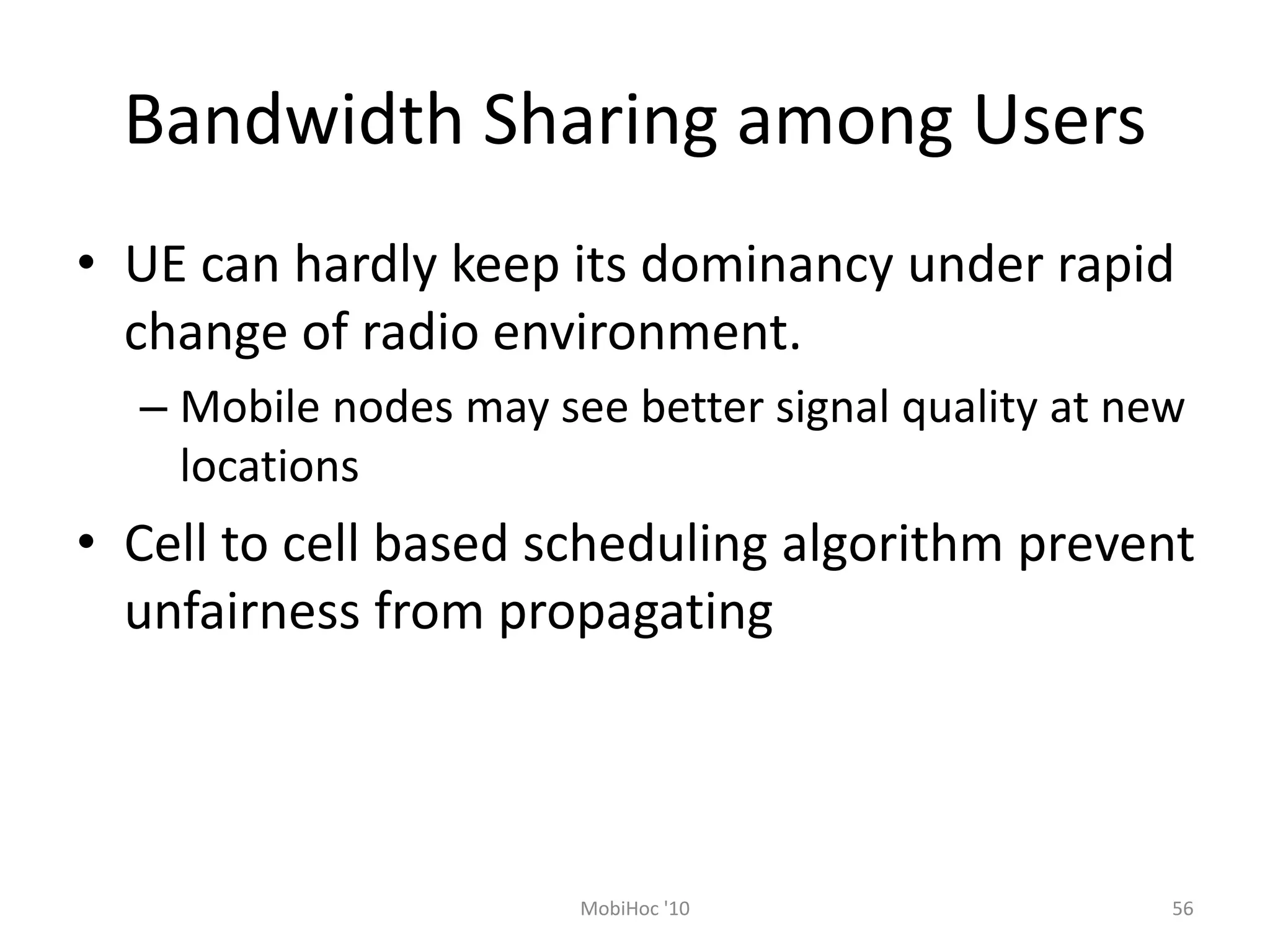 Bandwidth Sharing among Users

• UE can hardly keep its dominancy under rapid change of radio environment.
  – Mobile nodes may see better signal quality at new locations
• Cell to cell based scheduling algorithm prevent unfairness from propagating

MobiHoc '10

56